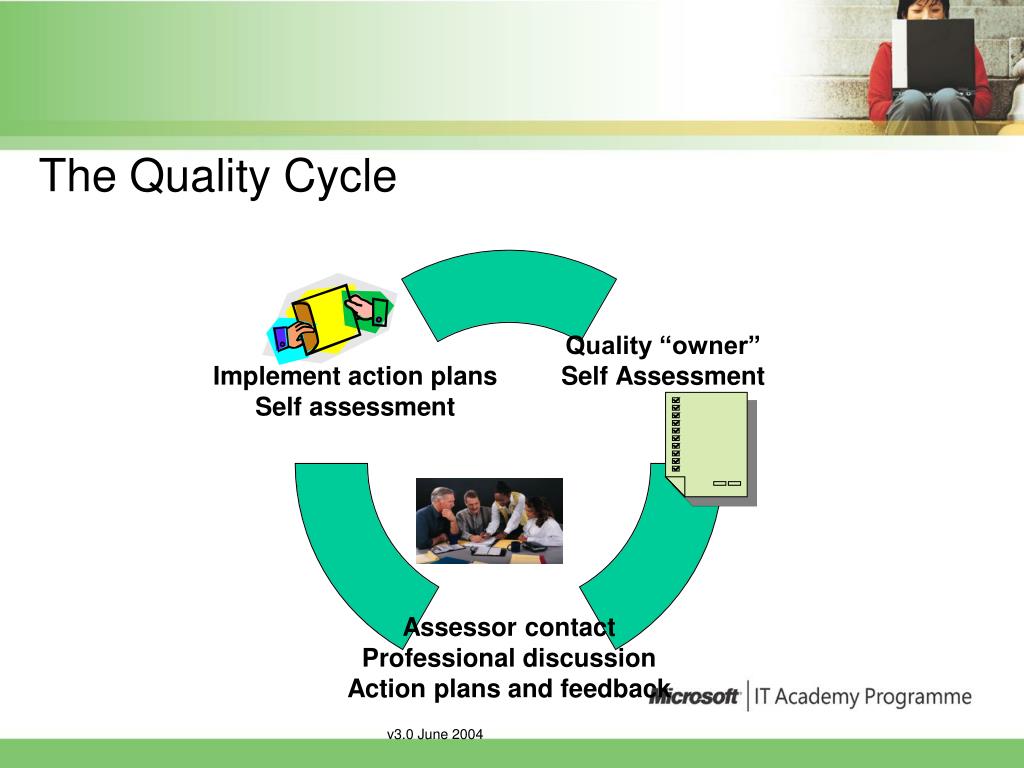 The Quality Cycle

Implement action plans
Self assessment

Quality “owner”
Self Assessment

Assessor contact
Professional discussion
Action plans and feedback

Microsoft | IT Academy Programme

v3.0 June 2004